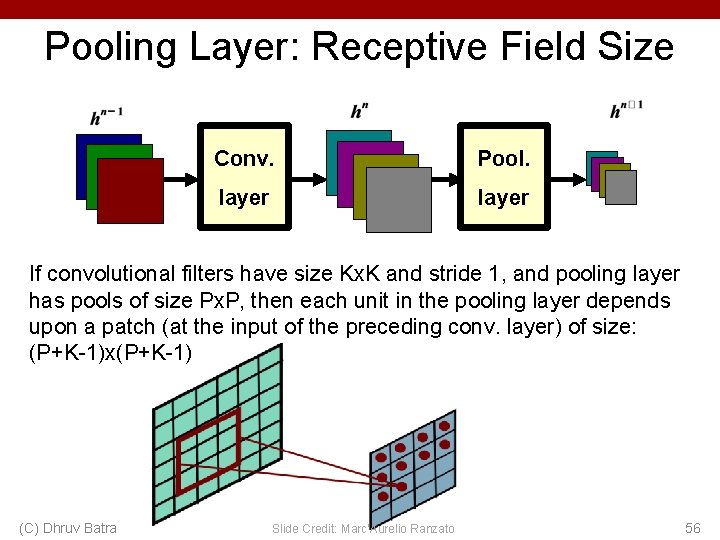 Pooling Layer: Receptive Field Size

$h^{n-1}$

Conv. layer

$h^{n}$

Pool. layer

$h^{n□1}$

If convolutional filters have size KxK and stride 1, and pooling layer has pools of size PxP, then each unit in the pooling layer depends upon a patch (at the input of the preceding conv. layer) of size: (P+K-1)x(P+K-1)

(C) Dhruv Batra

Slide Credit: Marc'Aurelio Ranzato

56